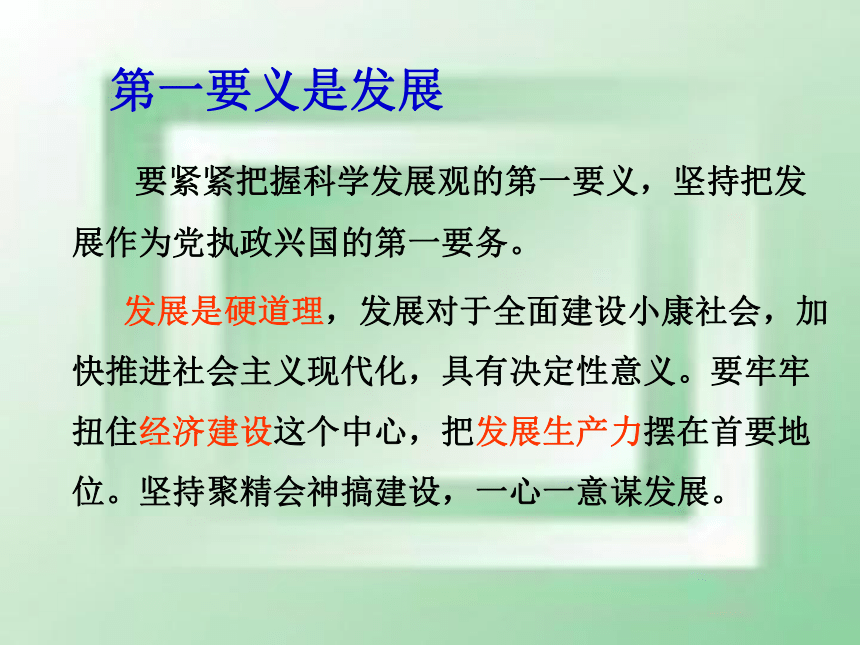 第一要义是发展

要紧紧把握科学发展观的第一要义，坚持把发展作为党执政兴国的第一要务。

发展是硬道理，发展对于全面建设小康社会，加快推进社会主义现代化，具有决定性意义。要牢牢扭住经济建设这个中心，把发展生产力摆在首要地位。坚持聚精会神搞建设，一心一意谋发展。